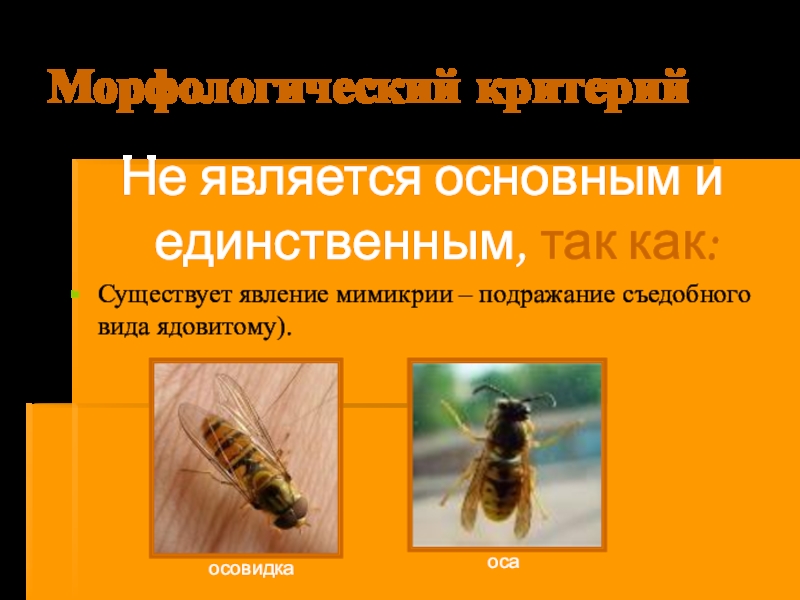 Морфологический критерий

Не является основным и единственным, так как:

Существует явление мимикрии – подражание съедобного вида ядовитому).

осовидка

оса